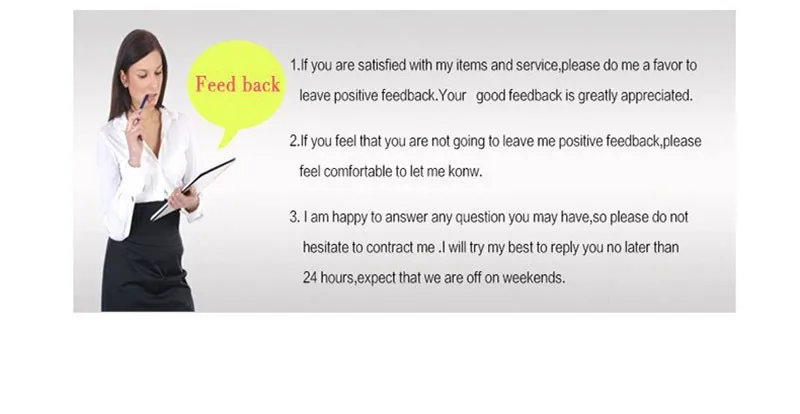 Feed back

1.If you are satisfied with my items and service,please do me a favor to leave positive feedback.Your good feedback is greatly appreciated.

2.If you feel that you are not going to leave me positive feedback,please feel comfortable to let me konw.

3. I am happy to answer any question you may have,so please do not hesitate to contract me .I will try my best to reply you no later than 24 hours,expect that we are off on weekends.